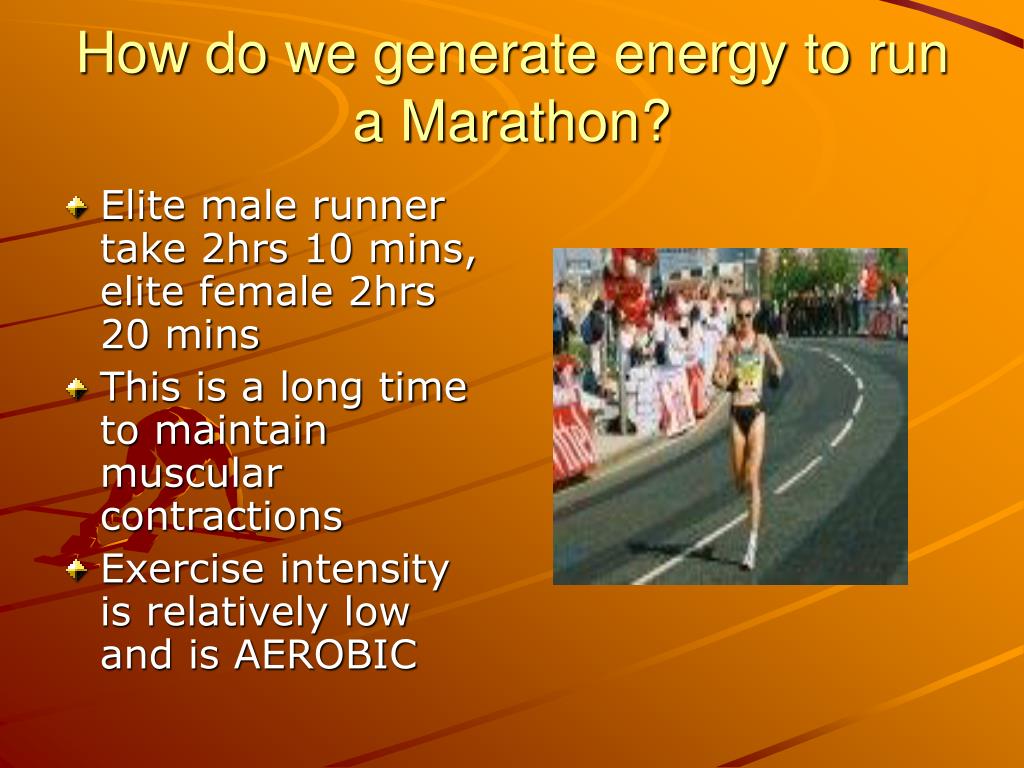 How do we generate energy to run a Marathon?

Elite male runner take 2hrs 10 mins, elite female 2hrs 20 mins

This is a long time to maintain muscular contractions

Exercise intensity is relatively low and is AEROBIC